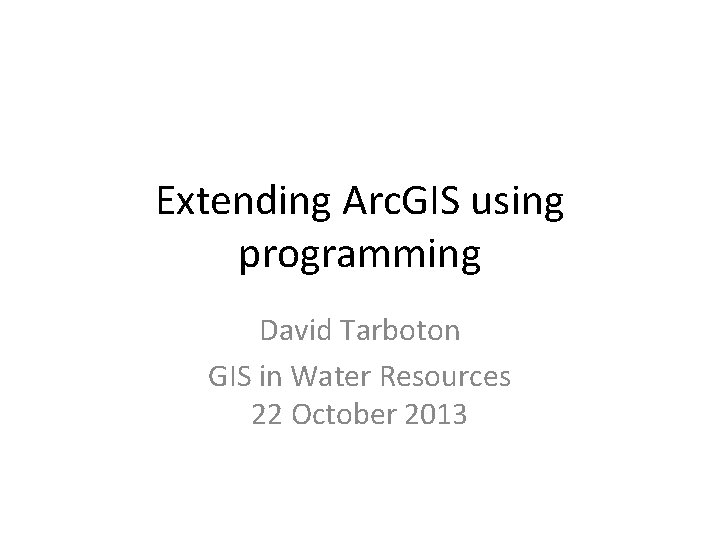 Extending ArcGIS using programming

David Tarboton

GIS in Water Resources
22 October 2013